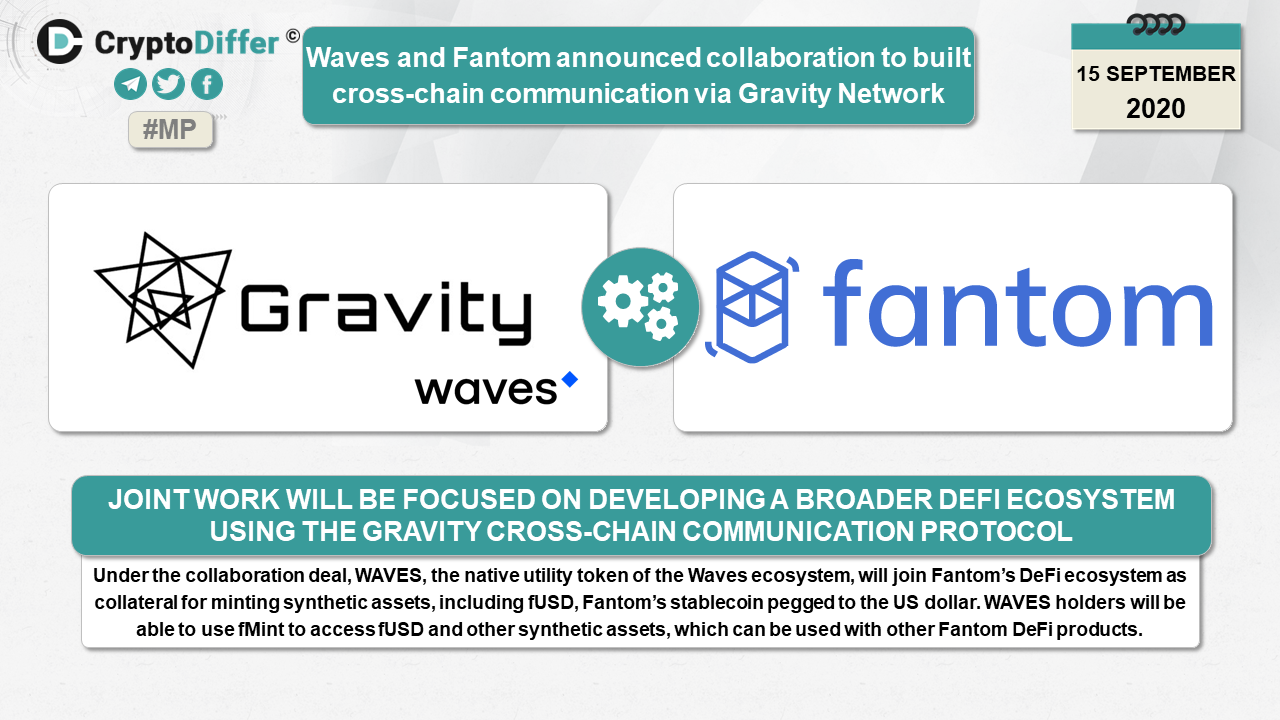 CryptoDiffer ©

#MP

Waves and Fantom announced collaboration to built cross-chain communication via Gravity Network

15 SEPTEMBER
2020

Gravity
waves

fantom

JOINT WORK WILL BE FOCUSED ON DEVELOPING A BROADER DEFI ECOSYSTEM USING THE GRAVITY CROSS-CHAIN COMMUNICATION PROTOCOL

Under the collaboration deal, WAVES, the native utility token of the Waves ecosystem, will join Fantom's DeFi ecosystem as collateral for minting synthetic assets, including fUSD, Fantom's stablecoin pegged to the US dollar. WAVES holders will be able to use fMint to access fUSD and other synthetic assets, which can be used with other Fantom DeFi products.